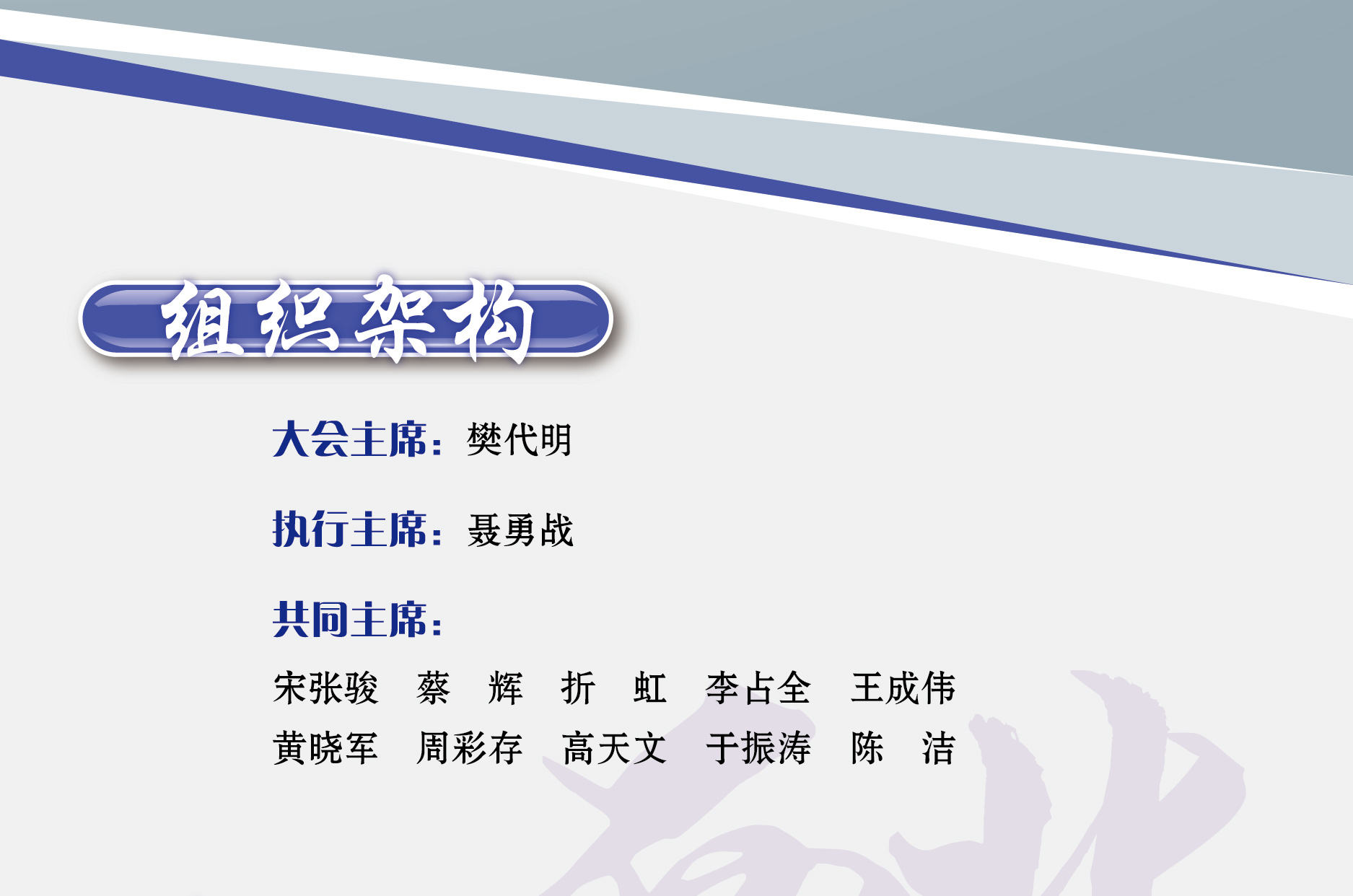 组织架构

大会主席：樊代明

执行主席：聂勇战

共同主席：

宋张骏　蔡　辉　折　虹　李占全　王成伟
黄晓军　周彩存　高天文　于振涛　陈　洁